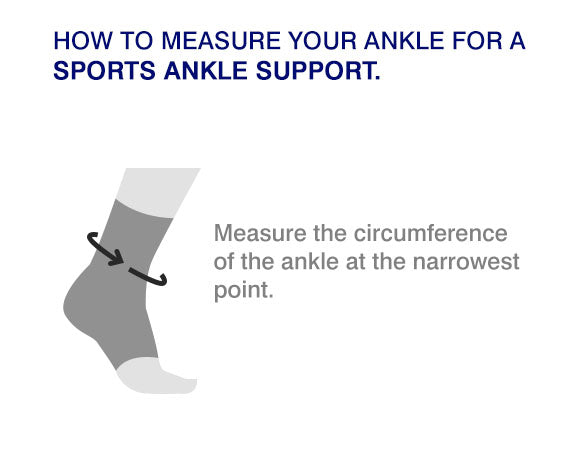 HOW TO MEASURE YOUR ANKLE FOR A SPORTS ANKLE SUPPORT.

Measure the circumference of the ankle at the narrowest point.